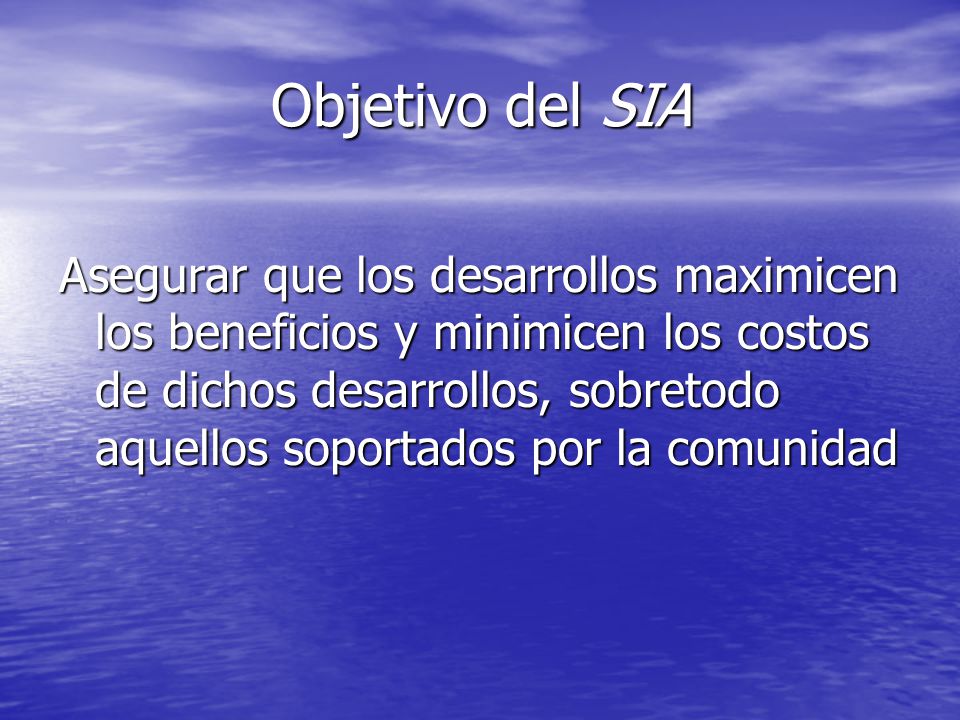 Objetivo del SIA

Asegurar que los desarrollos maximicen los beneficios y minimicen los costos de dichos desarrollos, sobretodo aquellos soportados por la comunidad